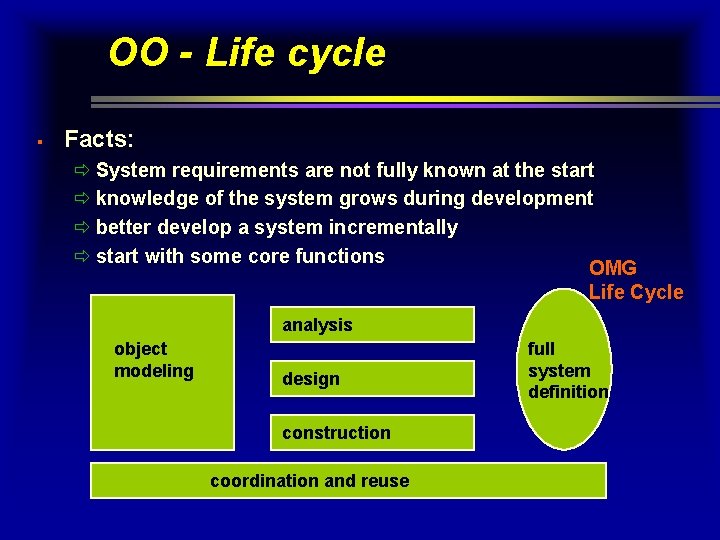 OO - Life cycle

▪ Facts:

⇨ System requirements are not fully known at the start
⇨ knowledge of the system grows during development
⇨ better develop a system incrementally
⇨ start with some core functions

OMG
Life Cycle

object modeling

analysis

design

construction

full system definition

coordination and reuse